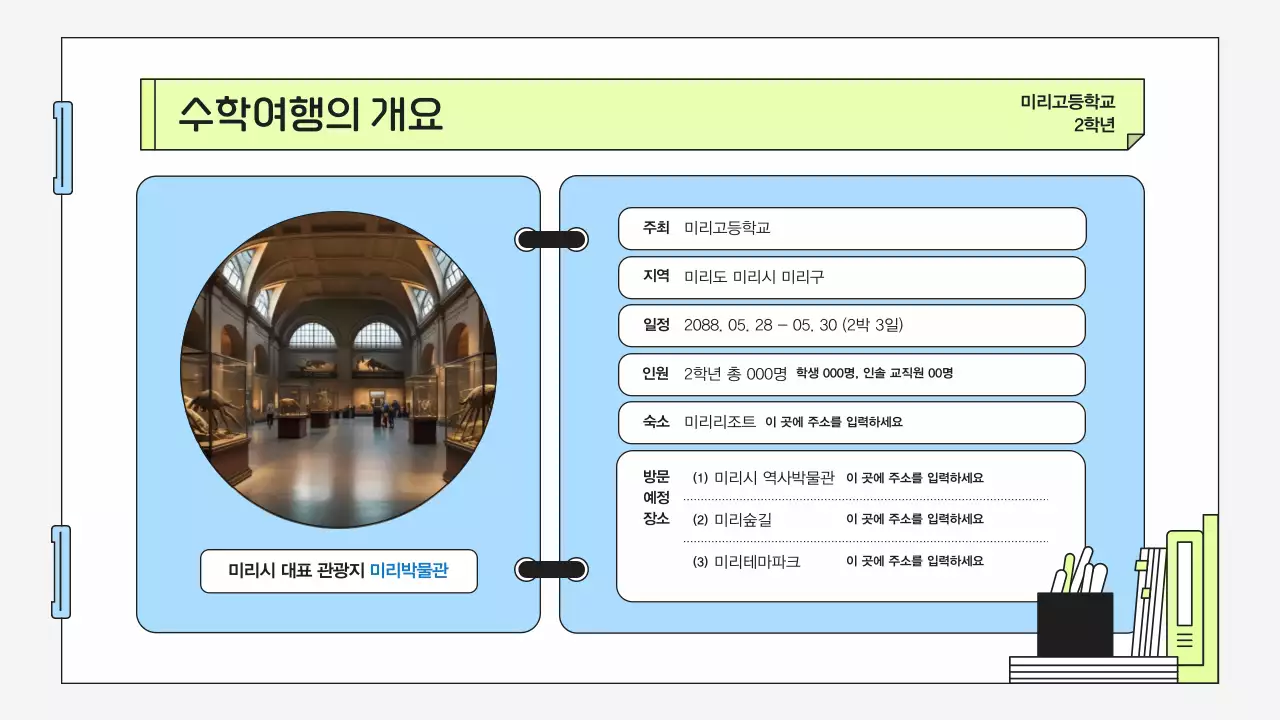 수학여행의 개요

미리고등학교
2학년

미리시 대표 관광지 미리박물관

주최 미리고등학교

지역 미리도 미리시 미리구

일정 2088. 05. 28 – 05. 30 (2박 3일)

인원 2학년 총 000명 학생 000명, 인솔 교직원 00명

숙소 미리리조트 이 곳에 주소를 입력하세요

방문 예정 장소
(1) 미리시 역사박물관 이 곳에 주소를 입력하세요
(2) 미리숲길 이 곳에 주소를 입력하세요
(3) 미리테마파크 이 곳에 주소를 입력하세요